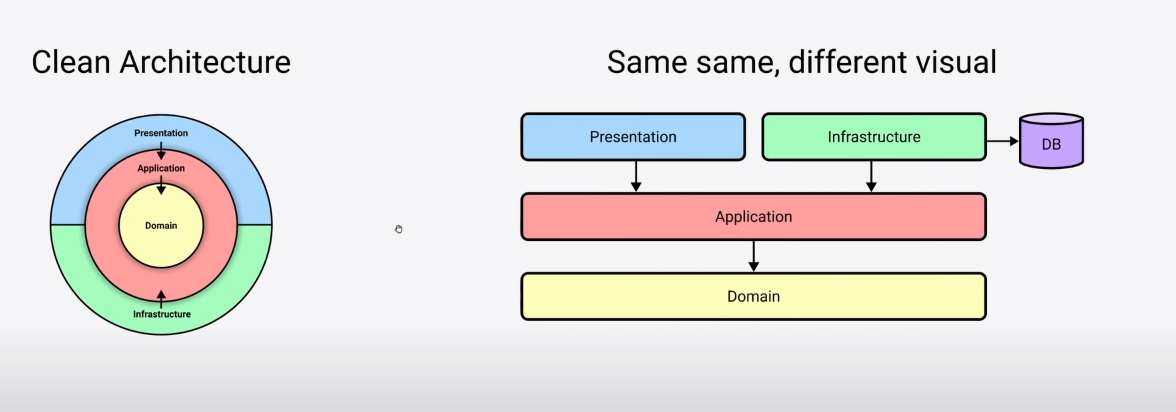 Clean Architecture

Presentation
Application
Domain
Infrastructure

Same same, different visual

Presentation
Infrastructure
DB
Application
Domain